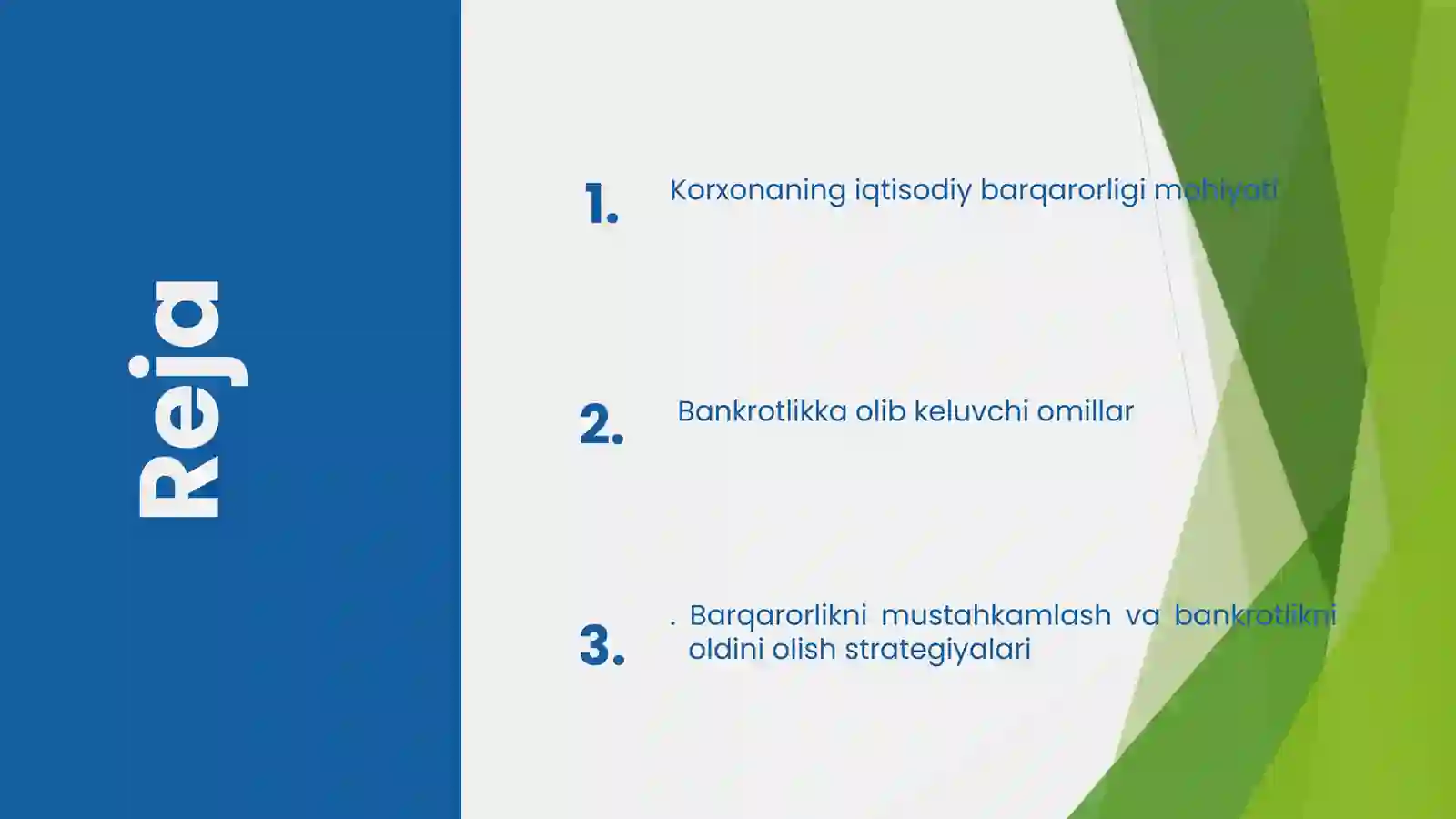 Reja

1. Korxonaning iqtisodiy barqarorligi mohiyati

2. Bankrotlikka olib keluvchi omillar

3. . Barqarorlikni mustahkamlash va bankrotlikni oldini olish strategiyalari